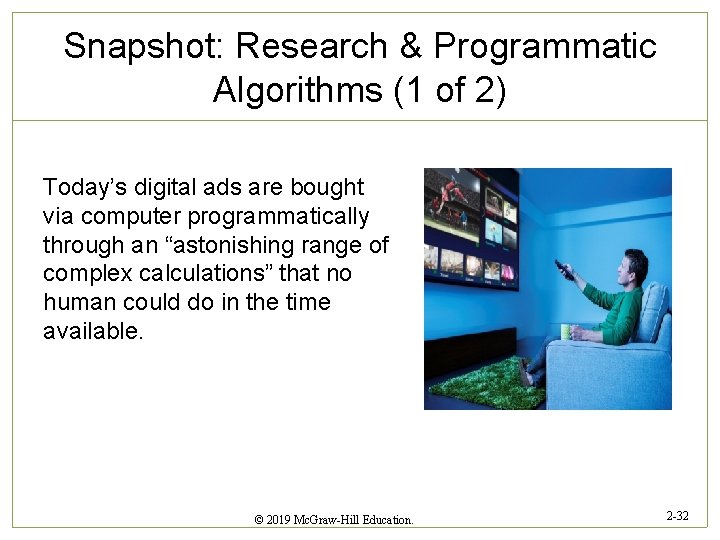 Snapshot: Research & Programmatic Algorithms (1 of 2)

Today’s digital ads are bought via computer programmatically through an “astonishing range of complex calculations” that no human could do in the time available.

© 2019 McGraw-Hill Education.

2-32